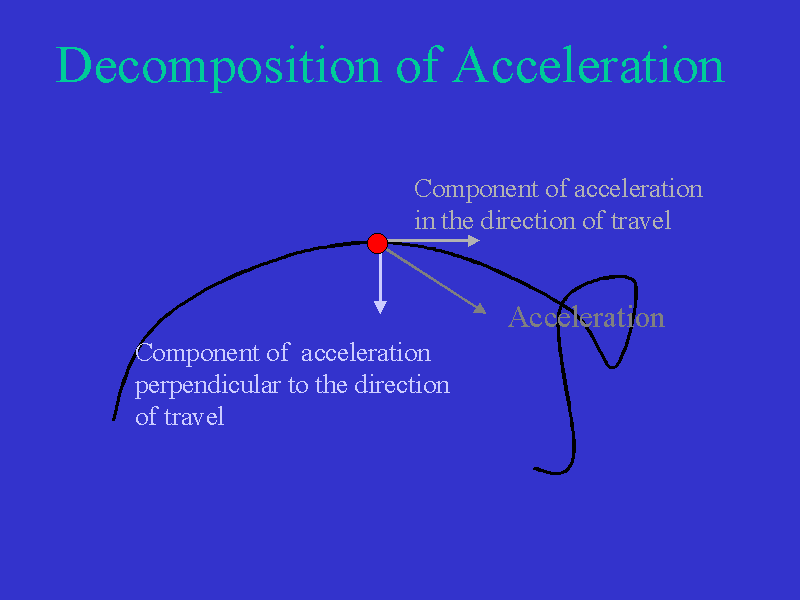 Decomposition of Acceleration

Component of acceleration in the direction of travel

Acceleration

Component of acceleration perpendicular to the direction of travel